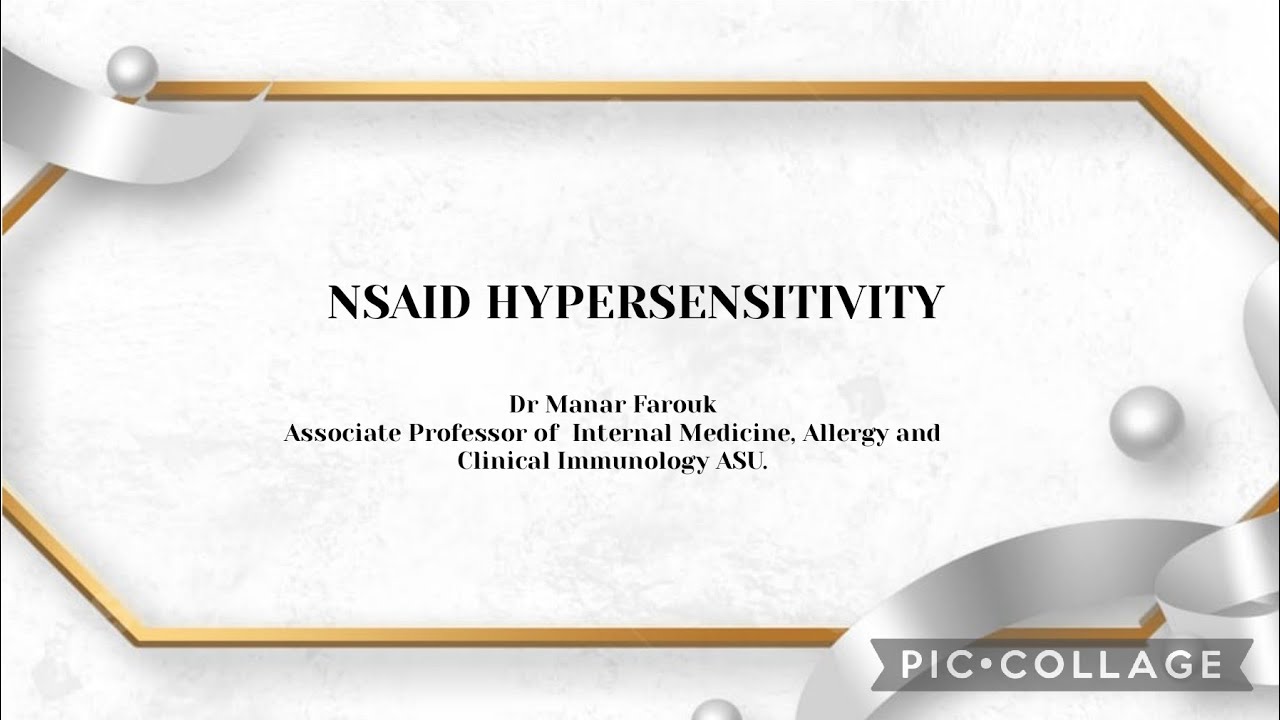 NSAID HYPERSENSITIVITY

Dr Manar Farouk
Associate Professor of Internal Medicine, Allergy and Clinical Immunology ASU.

PIC•COLLAGE